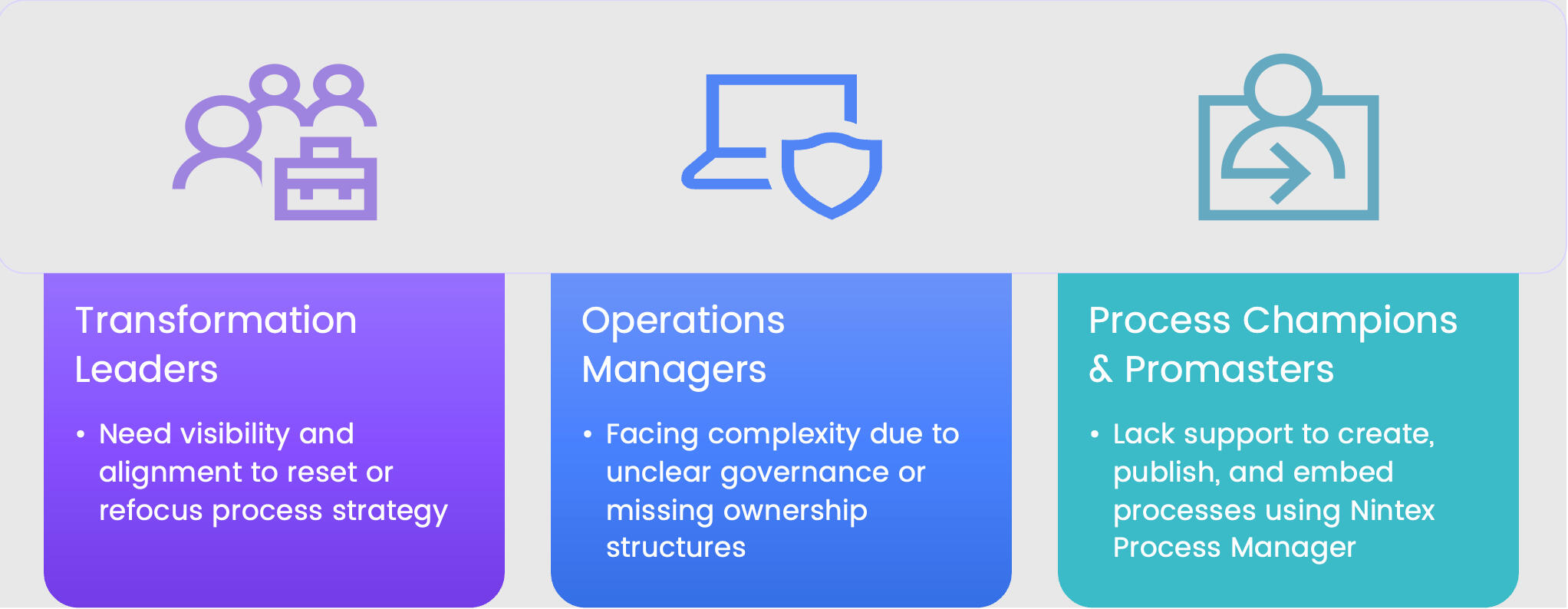 Transformation Leaders

• Need visibility and alignment to reset or refocus process strategy

Operations Managers

• Facing complexity due to unclear governance or missing ownership structures

Process Champions & Promasters

• Lack support to create, publish, and embed processes using Nintex Process Manager